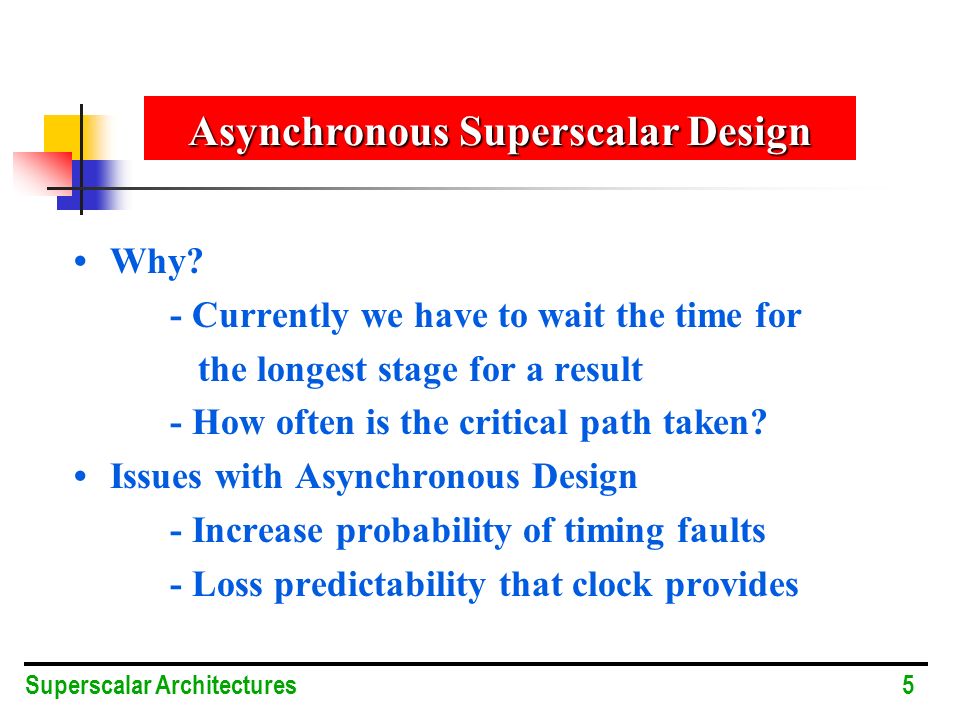 Asynchronous Superscalar Design

• Why?
- Currently we have to wait the time for the longest stage for a result
- How often is the critical path taken?
• Issues with Asynchronous Design
- Increase probability of timing faults
- Loss predictability that clock provides

Superscalar Architectures 5